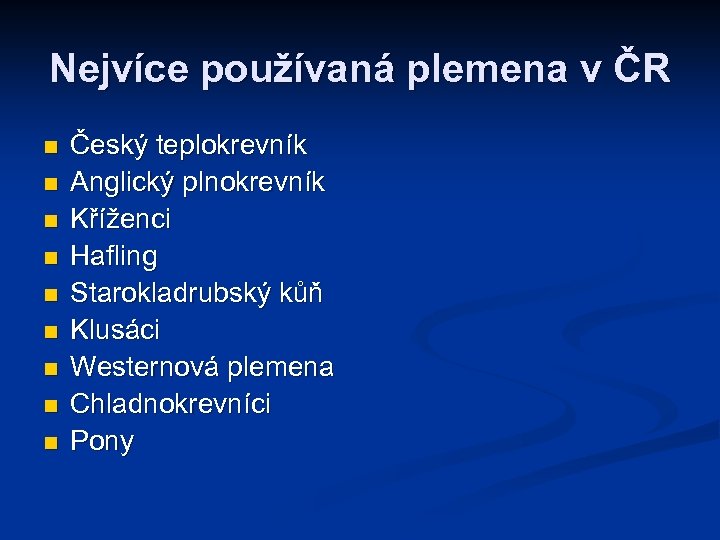 Nejvíce používaná plemena v ČR

- Český teplokrevník
- Anglický plnokrevník
- Kříženci
- Hafling
- Starokladrubský kůň
- Klusáci
- Westernová plemena
- Chladnokrevníci
- Pony